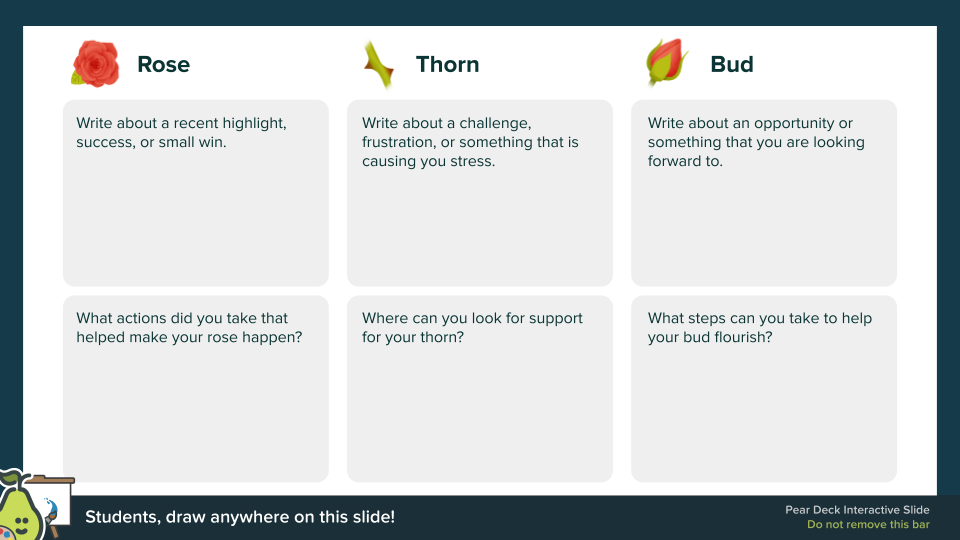 Rose

Write about a recent highlight, success, or small win.

What actions did you take that helped make your rose happen?

Thorn

Write about a challenge, frustration, or something that is causing you stress.

Where can you look for support for your thorn?

Bud

Write about an opportunity or something that you are looking forward to.

What steps can you take to help your bud flourish?

Students, draw anywhere on this slide!

Pear Deck Interactive Slide
Do not remove this bar